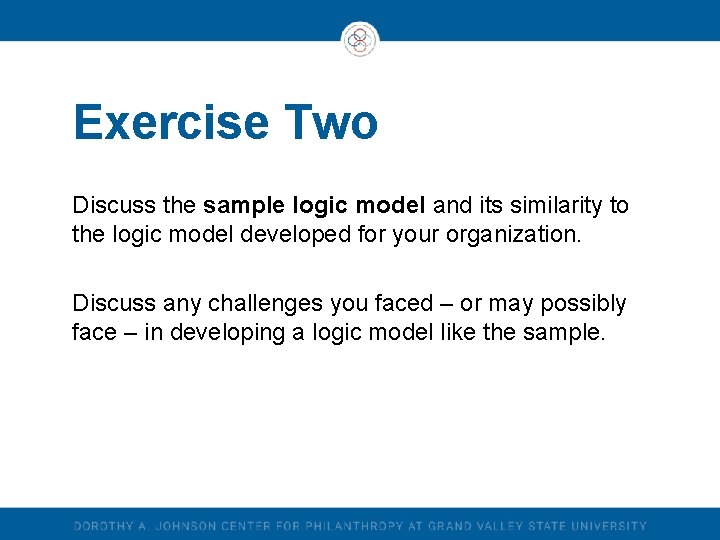 Exercise Two

Discuss the sample logic model and its similarity to the logic model developed for your organization.

Discuss any challenges you faced – or may possibly face – in developing a logic model like the sample.

DOROTHY A. JOHNSON CENTER FOR PHILANTHROPY AT GRAND VALLEY STATE UNIVERSITY